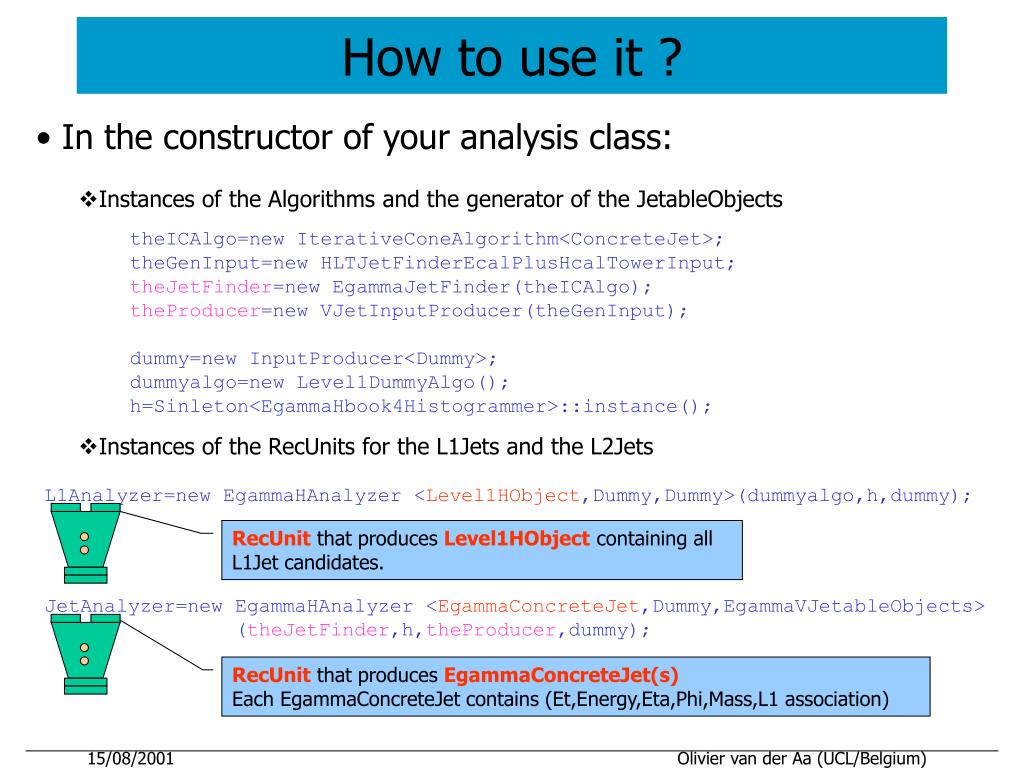 How to use it ?

• In the constructor of your analysis class:

❖Instances of the Algorithms and the generator of the JetableObjects

theICAlgo=new IterativeConeAlgorithm<ConcreteJet>;
theGenInput=new HLTJetFinderEcalPlusHcalTowerInput;
theJetFinder=new EgammaJetFinder(theICAlgo);
theProducer=new VJetInputProducer(theGenInput);

dummy=new InputProducer<Dummy>;
dummyalgo=new Level1DummyAlgo();
h=Sinleton<EgammaHbook4Histogrammer>::instance();

❖Instances of the RecUnits for the L1Jets and the L2Jets

L1Analyzer=new EgammaHAnalyzer <Level1HObject,Dummy,Dummy>(dummyalgo,h,dummy);

RecUnit that produces Level1HObject containing all L1Jet candidates.

JetAnalyzer=new EgammaHAnalyzer <EgammaConcreteJet,Dummy,EgammaVJetableObjects>
(theJetFinder,h,theProducer,dummy);

RecUnit that produces EgammaConcreteJet(s)
Each EgammaConcreteJet contains (Et,Energy,Eta,Phi,Mass,L1 association)

15/08/2001

Olivier van der Aa (UCL/Belgium)